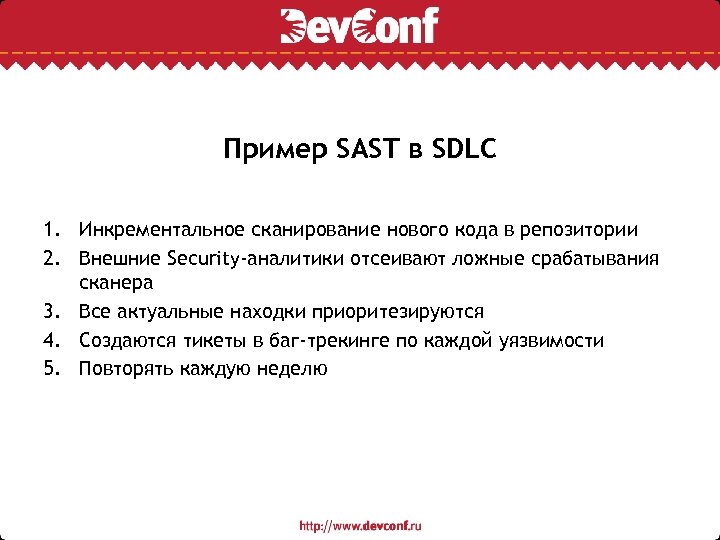 DevConf

Пример SAST в SDLC

1. Инкрементальное сканирование нового кода в репозитории
2. Внешние Security-аналитики отсеивают ложные срабатывания сканера
3. Все актуальные находки приоритезируются
4. Создаются тикеты в баг-трекинге по каждой уязвимости
5. Повторять каждую неделю

http://www.devconf.ru